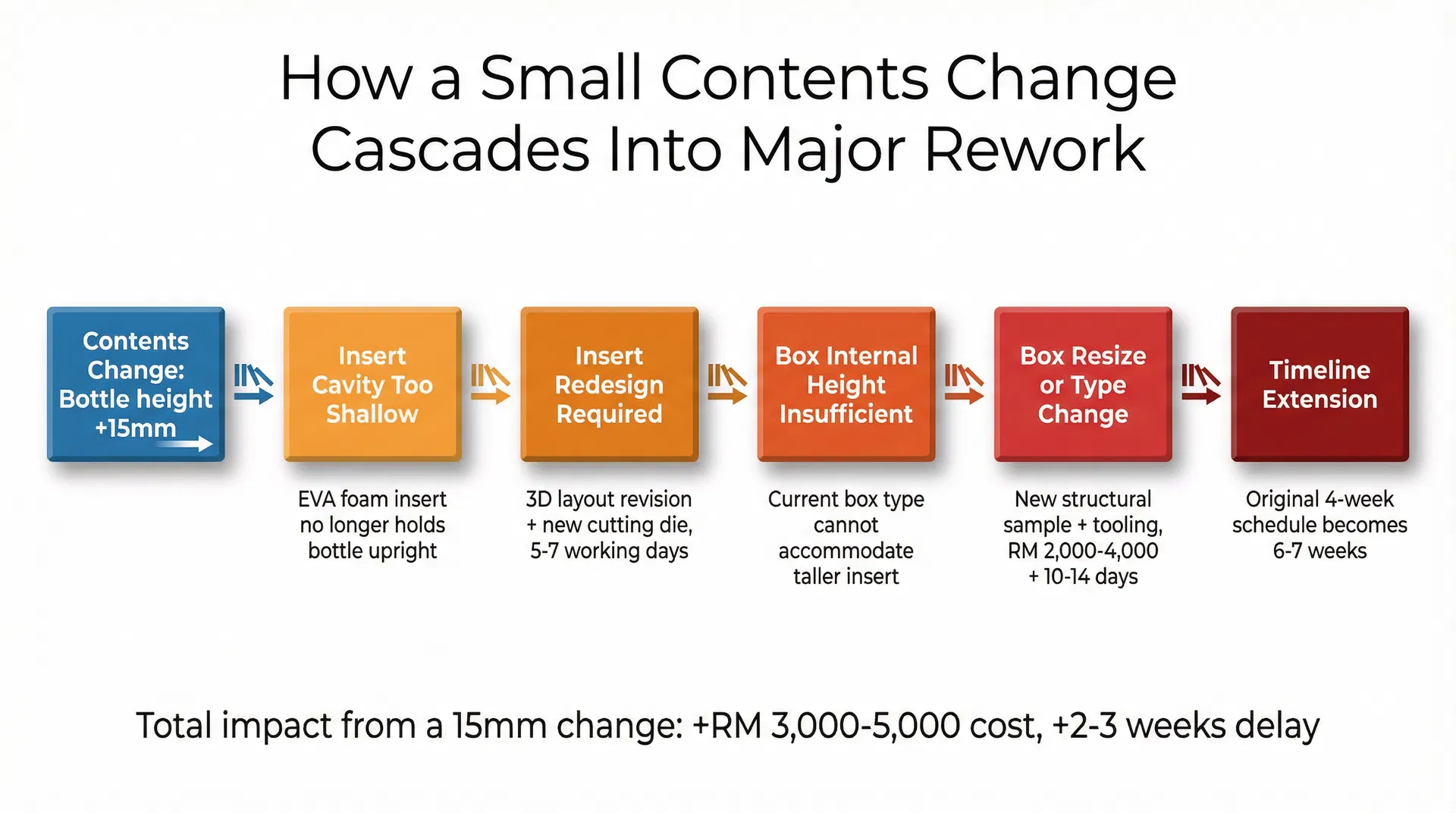 How a Small Contents Change Cascades Into Major Rework

Contents Change: Bottle height +15mm

Insert Cavity Too Shallow

EVA foam insert no longer holds bottle upright

Insert Redesign Required

3D layout revision + new cutting die, 5-7 working days

Box Internal Height Insufficient

Current box type cannot accommodate taller insert

Box Resize or Type Change

New structural sample + tooling, RM 2,000-4,000 + 10-14 days

Timeline Extension

Original 4-week schedule becomes 6-7 weeks

Total impact from a 15mm change: +RM 3,000-5,000 cost, +2-3 weeks delay